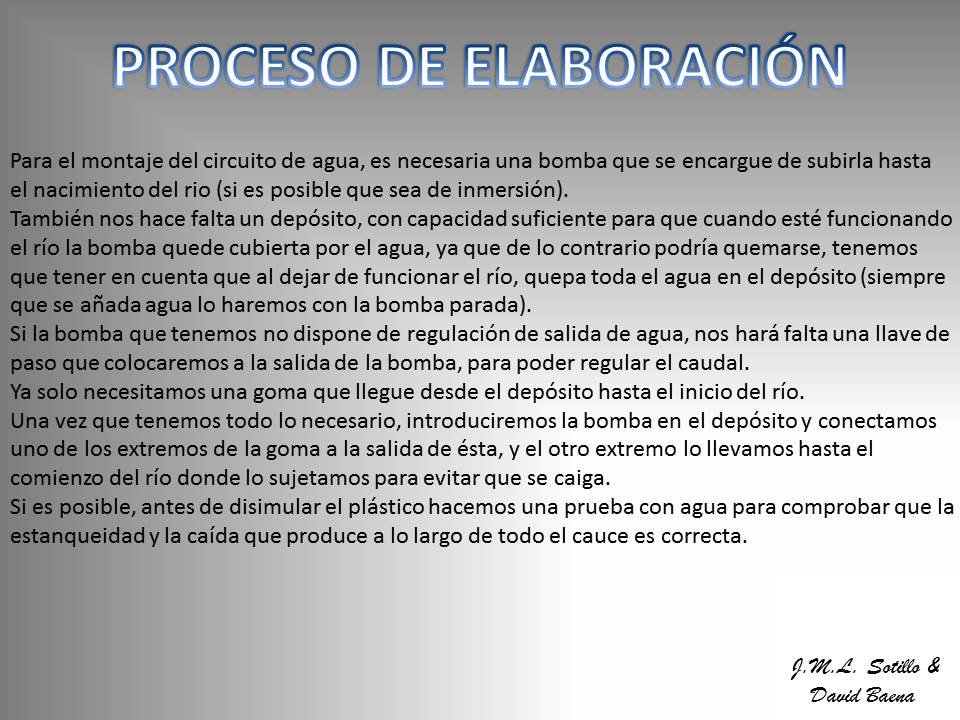 PROCESO DE ELABORACIÓN

Para el montaje del circuito de agua, es necesaria una bomba que se encargue de subirla hasta el nacimiento del rio (si es posible que sea de inmersión).
También nos hace falta un depósito, con capacidad suficiente para que cuando esté funcionando el río la bomba quede cubierta por el agua, ya que de lo contrario podría quemarse, tenemos que tener en cuenta que al dejar de funcionar el río, quepa toda el agua en el depósito (siempre que se añada agua lo haremos con la bomba parada).
Si la bomba que tenemos no dispone de regulación de salida de agua, nos hará falta una llave de paso que colocaremos a la salida de la bomba, para poder regular el caudal.
Ya solo necesitamos una goma que llegue desde el depósito hasta el inicio del río.
Una vez que tenemos todo lo necesario, introduciremos la bomba en el depósito y conectamos uno de los extremos de la goma a la salida de ésta, y el otro extremo lo llevamos hasta el comienzo del río donde lo sujetamos para evitar que se caiga.
Si es posible, antes de disimular el plástico hacemos una prueba con agua para comprobar que la estanqueidad y la caída que produce a lo largo de todo el cauce es correcta.

J.M.L. Sotillo & David Baena